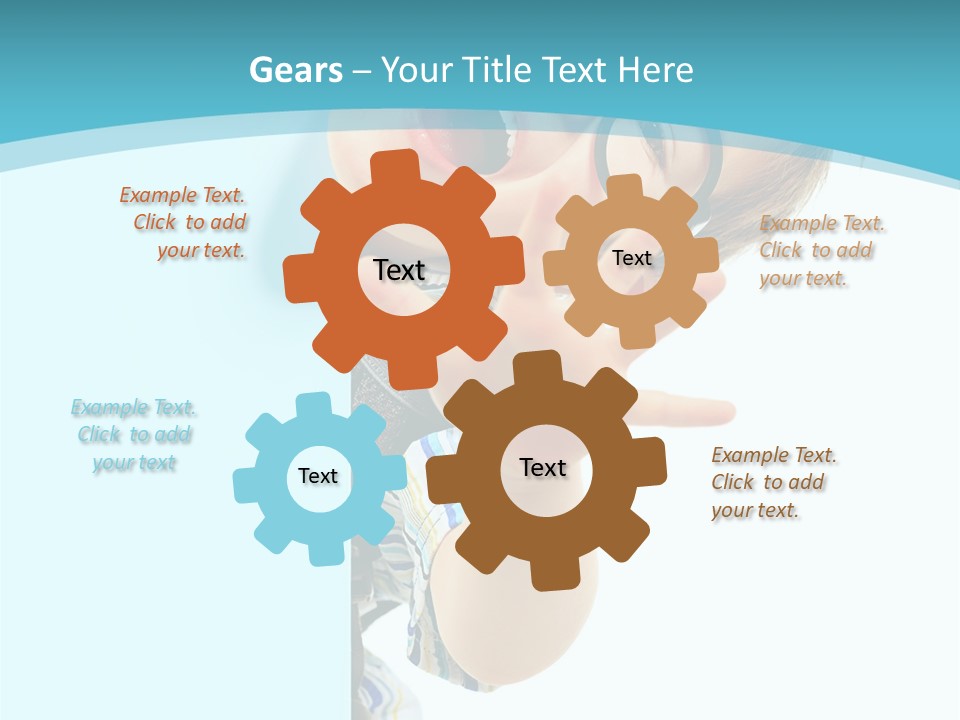 Gears – Your Title Text Here

Example Text. Click to add your text.

Text

Text

Example Text. Click to add your text.

Example Text. Click to add your text

Text

Text

Example Text. Click to add your text.